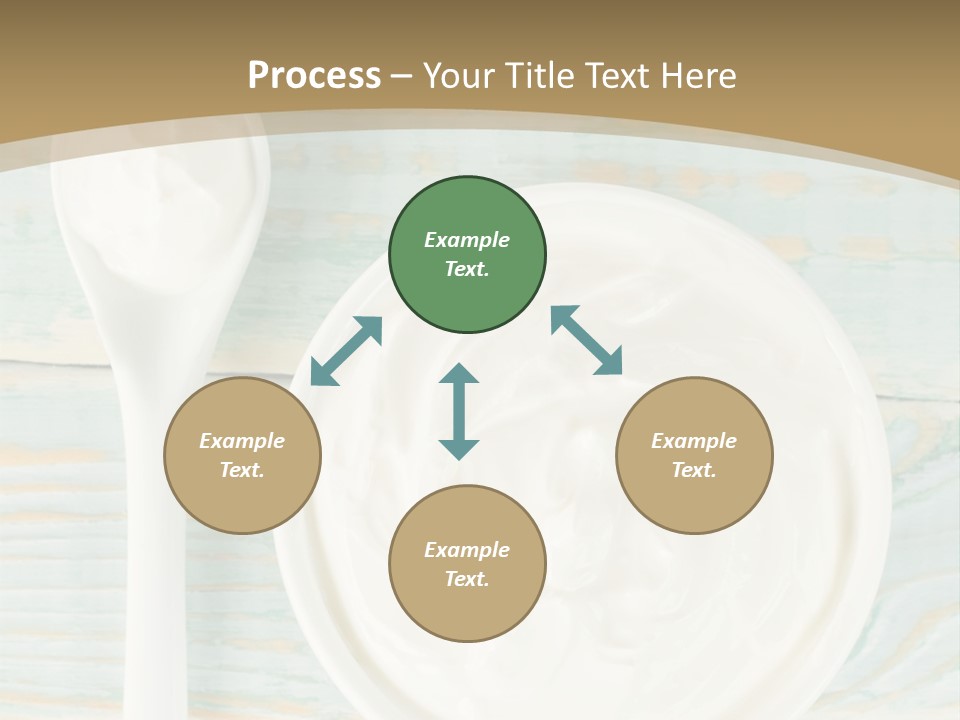 Process – Your Title Text Here

Example Text.

Example Text.

Example Text.

Example Text.